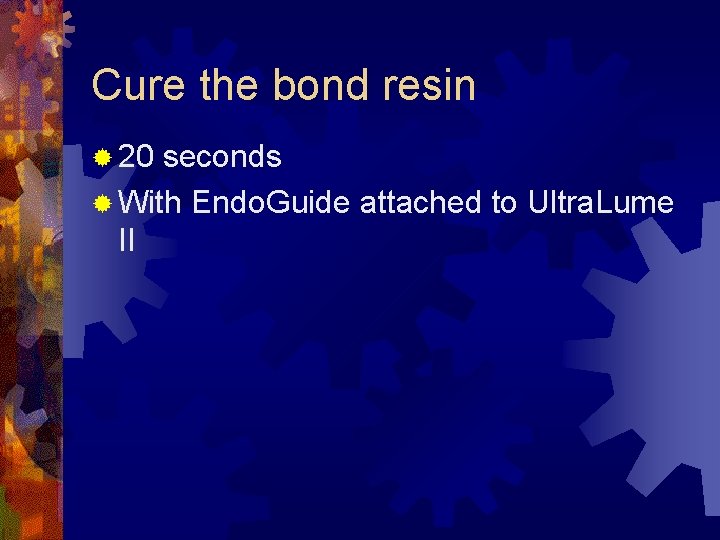 Cure the bond resin

20 seconds

With EndoGuide attached to UltraLume II